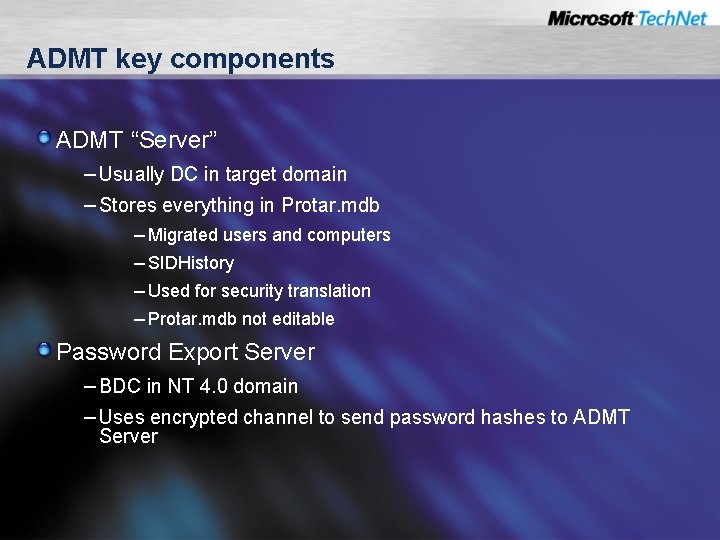 Microsoft TechNet

ADMT key components

• ADMT "Server"
- Usually DC in target domain
- Stores everything in Protar.mdb
- Migrated users and computers
- SIDHistory
- Used for security translation
- Protar.mdb not editable

• Password Export Server
- BDC in NT 4.0 domain
- Uses encrypted channel to send password hashes to ADMT Server